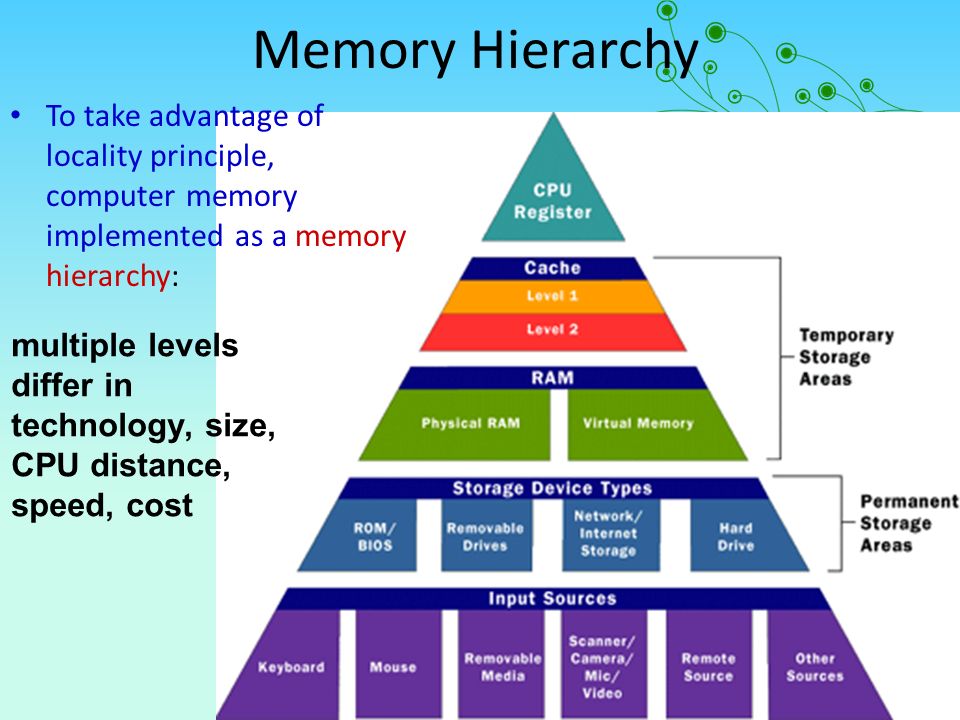 Memory Hierarchy

• To take advantage of locality principle, computer memory implemented as a memory hierarchy:

multiple levels differ in technology, size, CPU distance, speed, cost

CPU Register

Cache
Level 1
Level 2

RAM
Physical RAM
Virtual Memory

Temporary Storage Areas

Storage Device Types
ROM/ BIOS
Removable Drives
Network/ Internet Storage
Hard Drive

Permanent Storage Areas

Input Sources
Keyboard
Mouse
Removable Media
Scanner/ Camera/ Mic/ Video
Remote Source
Other Sources